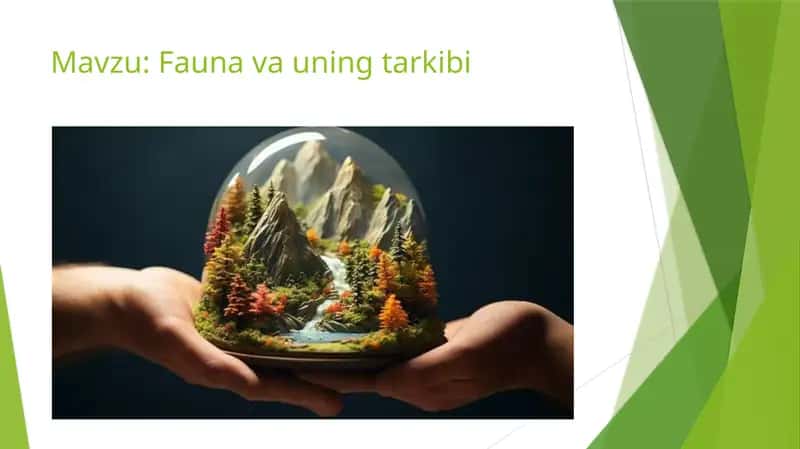 Mavzu: Fauna va uning tarkibi